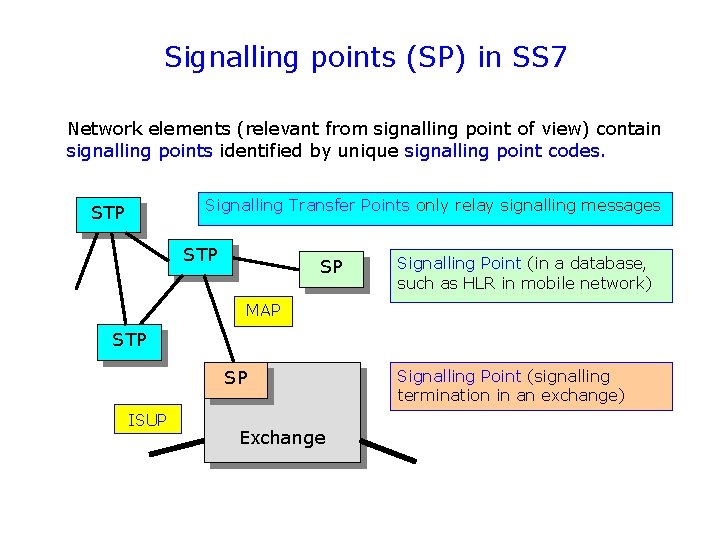 Signalling points (SP) in SS7

Network elements (relevant from signalling point of view) contain signalling points identified by unique signalling point codes.

STP

Signalling Transfer Points only relay signalling messages

STP

SP

Signalling Point (in a database, such as HLR in mobile network)

MAP

STP

SP

Signalling Point (signalling termination in an exchange)

ISUP

Exchange